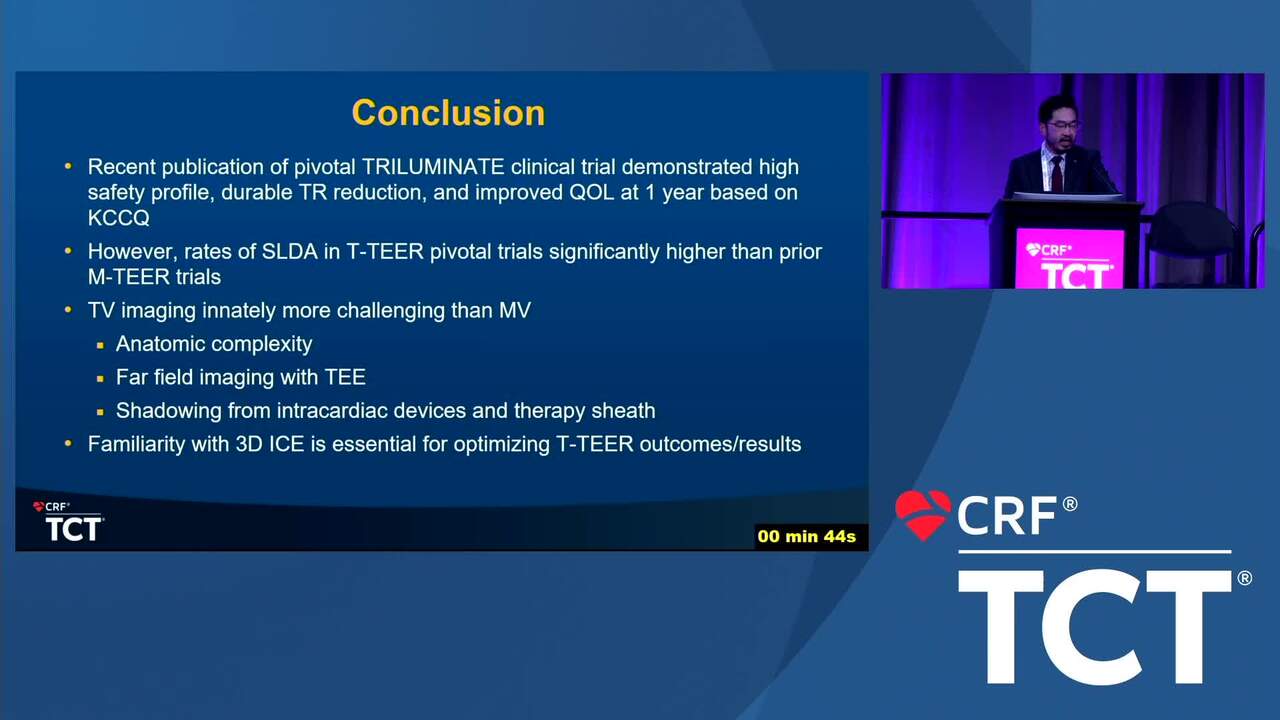 Conclusion

• Recent publication of pivotal TRILUMINATE clinical trial demonstrated high safety profile, durable TR reduction, and improved QOL at 1 year based on KCCQ

• However, rates of SLDA in T-TEER pivotal trials significantly higher than prior M-TEER trials

• TV imaging innately more challenging than MV
  ▪ Anatomic complexity
  ▪ Far field imaging with TEE
  ▪ Shadowing from intracardiac devices and therapy sheath

• Familiarity with 3D ICE is essential for optimizing T-TEER outcomes/results

CRF® TCT

00 min 44s

CRF® TCT

CRF® TCT®